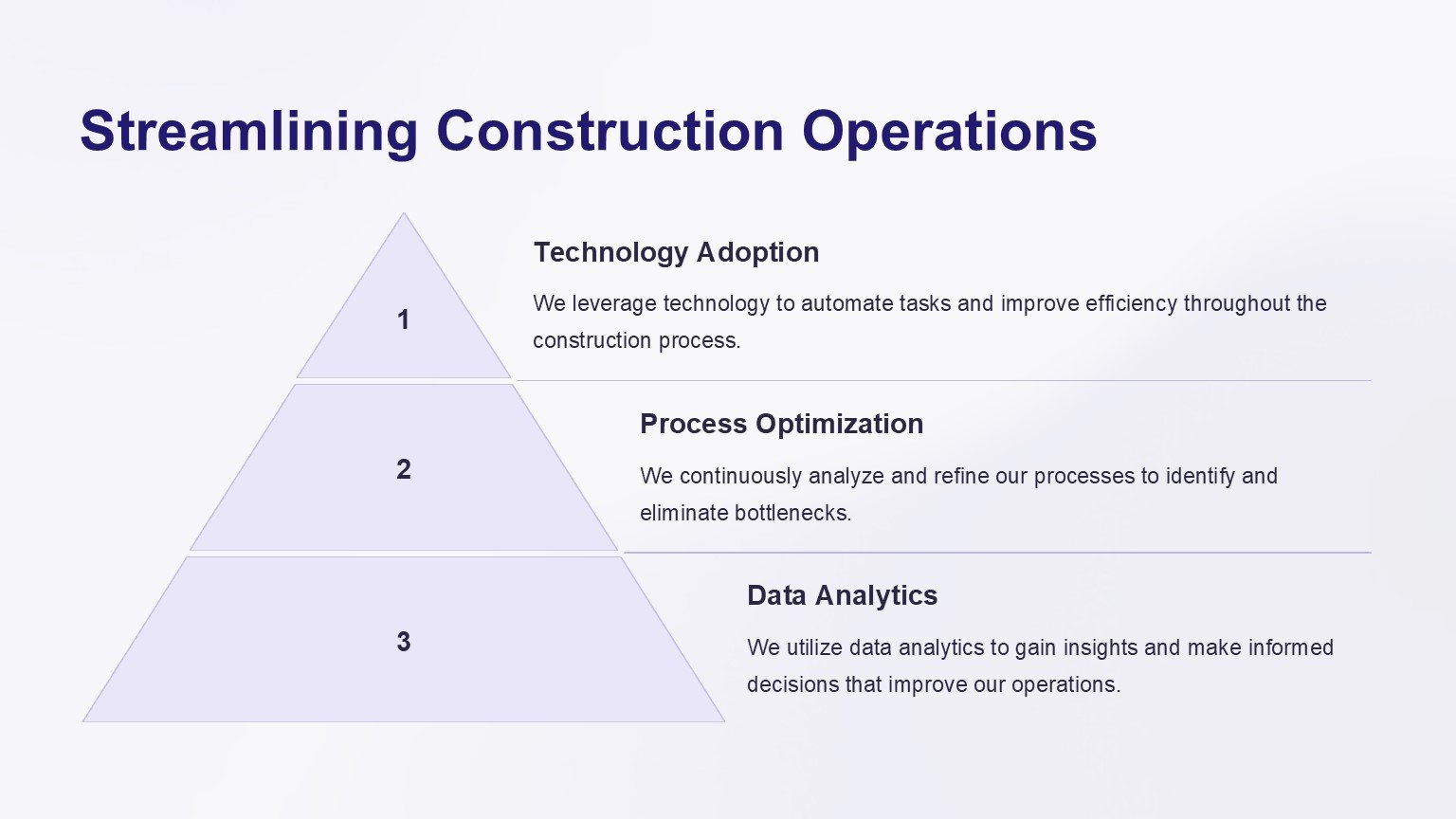 Streamlining Construction Operations

1

Technology Adoption

We leverage technology to automate tasks and improve efficiency throughout the construction process.

2

Process Optimization

We continuously analyze and refine our processes to identify and eliminate bottlenecks.

3

Data Analytics

We utilize data analytics to gain insights and make informed decisions that improve our operations.